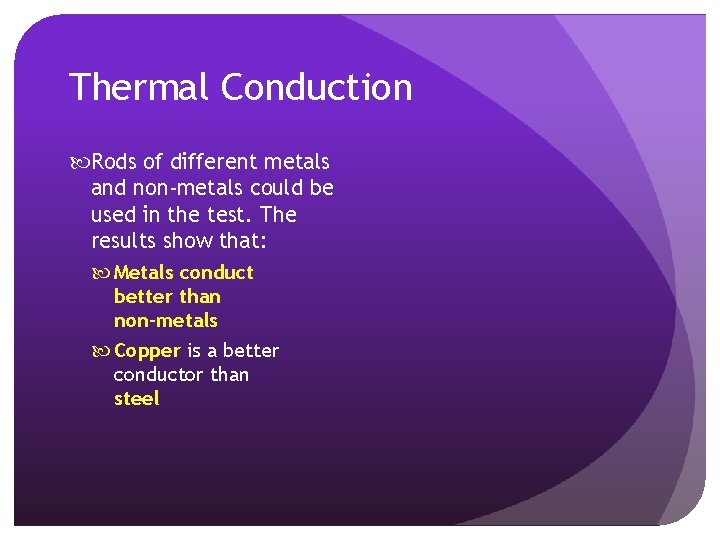 Thermal Conduction

Rods of different metals and non-metals could be used in the test. The results show that:

Metals conduct better than non-metals

Copper is a better conductor than steel